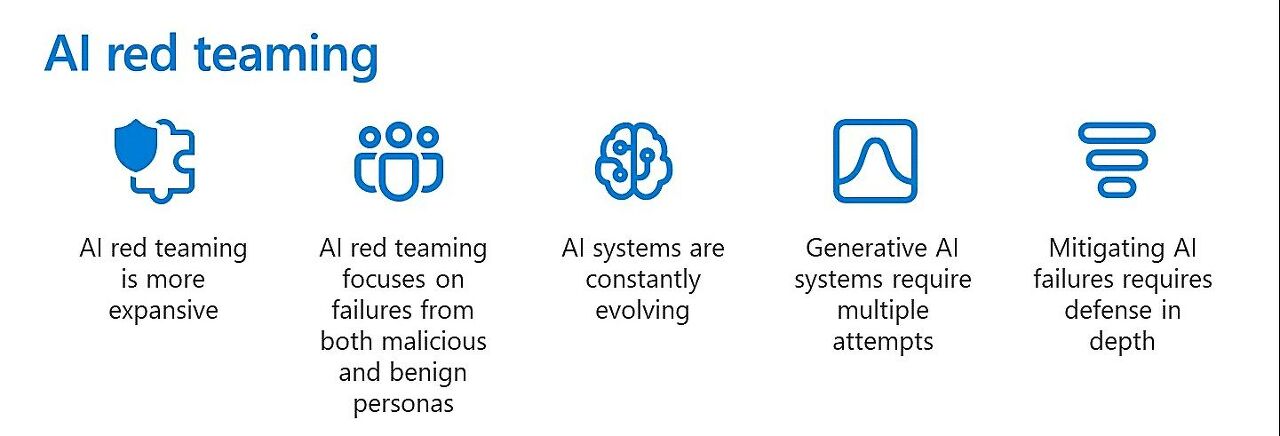 AI red teaming

AI red teaming is more expansive

AI red teaming focuses on failures from both malicious and benign personas

AI systems are constantly evolving

Generative AI systems require multiple attempts

Mitigating AI failures requires defense in depth